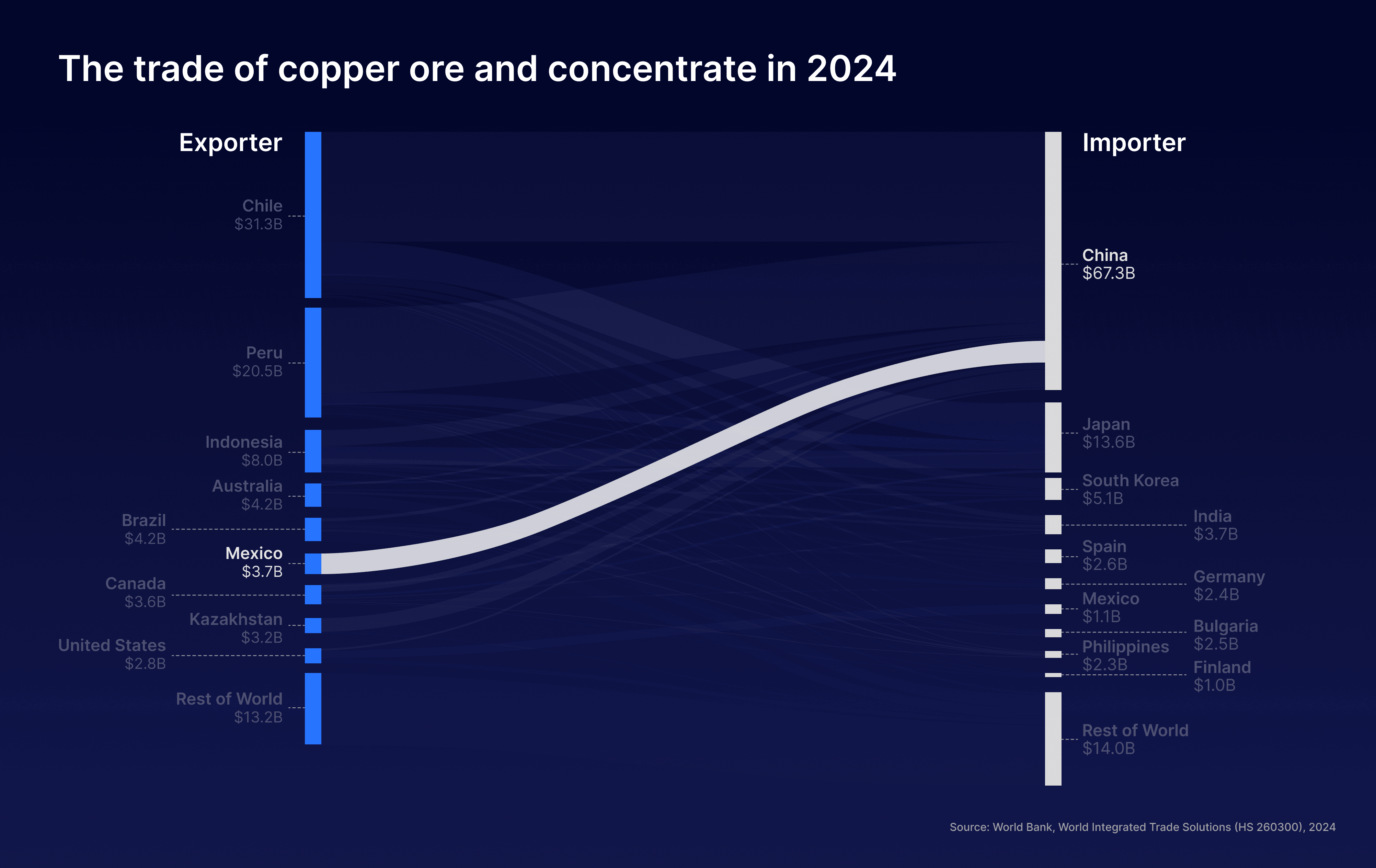 The trade of copper ore and concentrate in 2024

Exporter

Chile
$31.3B

Peru
$20.5B

Indonesia
$8.0B

Australia
$4.2B

Brazil
$4.2B

Mexico
$3.7B

Canada
$3.6B

Kazakhstan
$3.2B

United States
$2.8B

Rest of World
$13.2B

Importer

China
$67.3B

Japan
$13.6B

South Korea
$5.1B

India
$3.7B

Spain
$2.6B

Germany
$2.4B

Mexico
$1.1B

Bulgaria
$2.5B

Philippines
$2.3B

Finland
$1.0B

Rest of World
$14.0B

Source: World Bank, World Integrated Trade Solutions (HS 260300), 2024